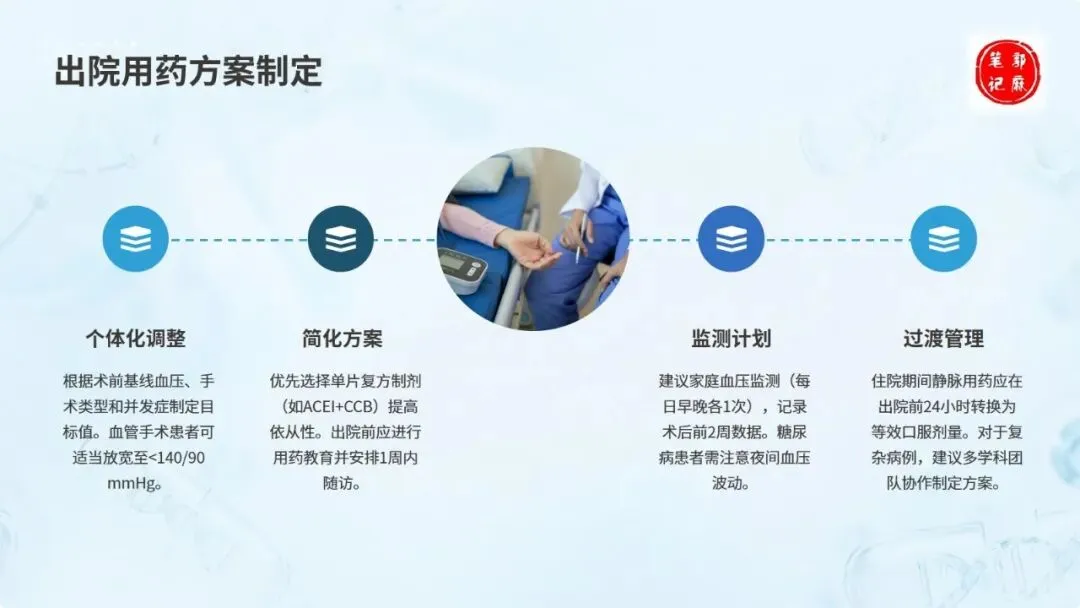 出院用药方案制定

郭麻笔记

个体化调整

根据术前基线血压、手术类型和并发症制定目标值。血管手术患者可适当放宽至<140/90 mmHg。

简化方案

优先选择单片复方制剂（如ACEI+CCB）提高依从性。出院前应进行用药教育并安排1周内随访。

监测计划

建议家庭血压监测（每日早晚各1次），记录术后前2周数据。糖尿病患者需注意夜间血压波动。

过渡管理

住院期间静脉用药应在出院前24小时转换为等效口服剂量。对于复杂病例，建议多学科团队协作制定方案。